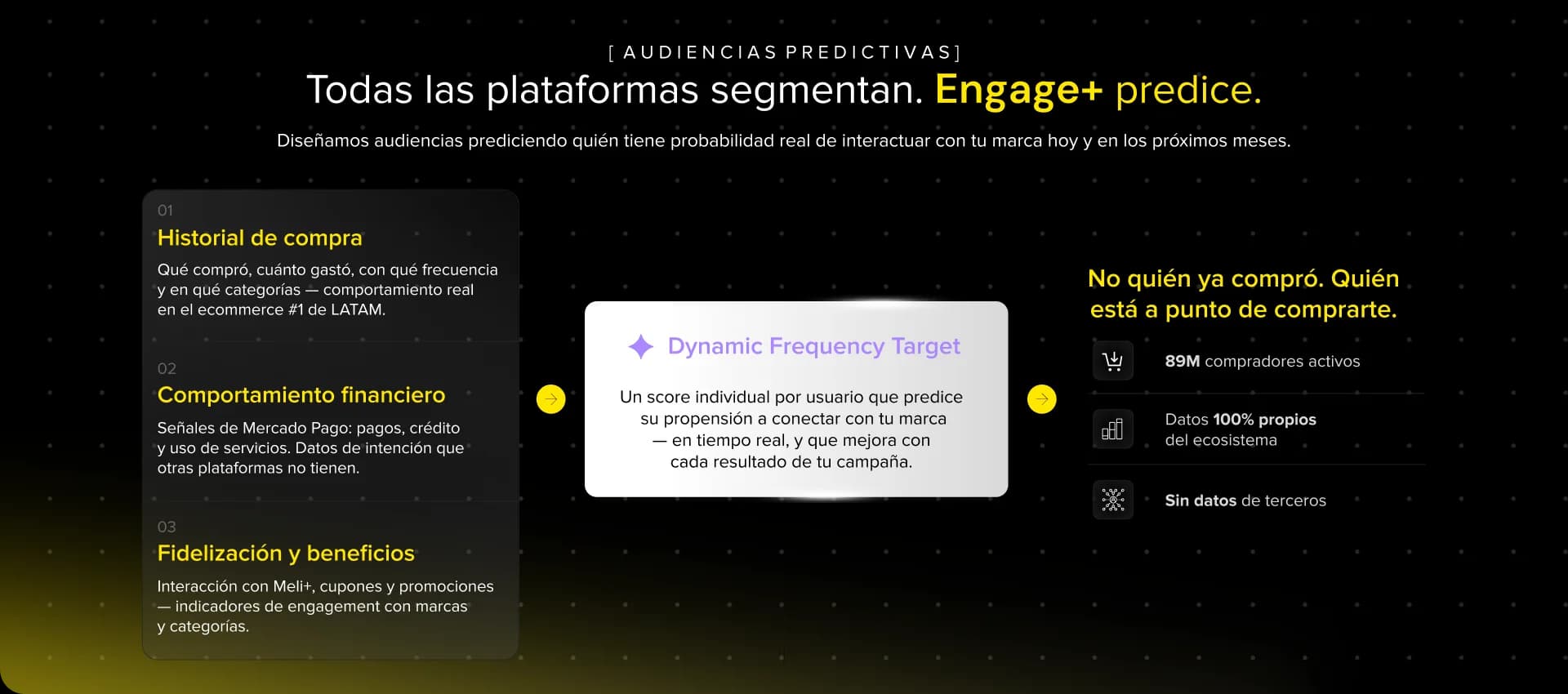 [ AUDIENCIAS PREDICTIVAS]

Todas las plataformas segmentan. Engage+ predice.

Diseñamos audiencias prediciendo quién tiene probabilidad real de interactuar con tu marca hoy y en los próximos meses.

01

Historial de compra

Qué compró, cuánto gastó, con qué frecuencia y en qué categorías — comportamiento real en el ecommerce #1 de LATAM.

02

Comportamiento financiero

Señales de Mercado Pago: pagos, crédito y uso de servicios. Datos de intención que otras plataformas no tienen.

03

Fidelización y beneficios

Interacción con Meli+, cupones y promociones — indicadores de engagement con marcas y categorías.

Dynamic Frequency Target

Un score individual por usuario que predice su propensión a conectar con tu marca — en tiempo real, y que mejora con cada resultado de tu campaña.

No quién ya compró. Quién está a punto de comprarte.

89M compradores activos

Datos 100% propios del ecosistema

Sin datos de terceros